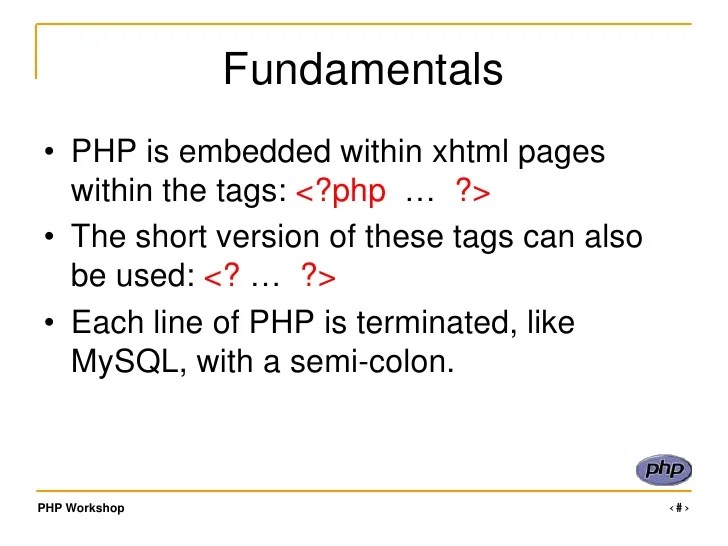 Fundamentals

• PHP is embedded within xhtml pages within the tags: <?php … ?>

• The short version of these tags can also be used: <? … ?>

• Each line of PHP is terminated, like MySQL, with a semi-colon.

php

PHP Workshop

‹#›